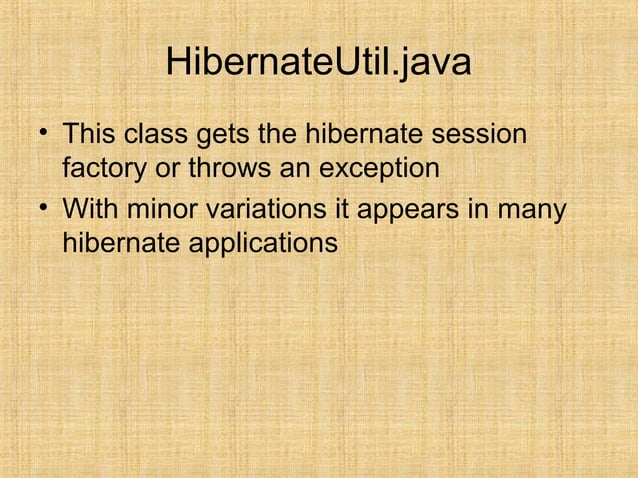 HibernateUtil.java

• This class gets the hibernate session factory or throws an exception
• With minor variations it appears in many hibernate applications